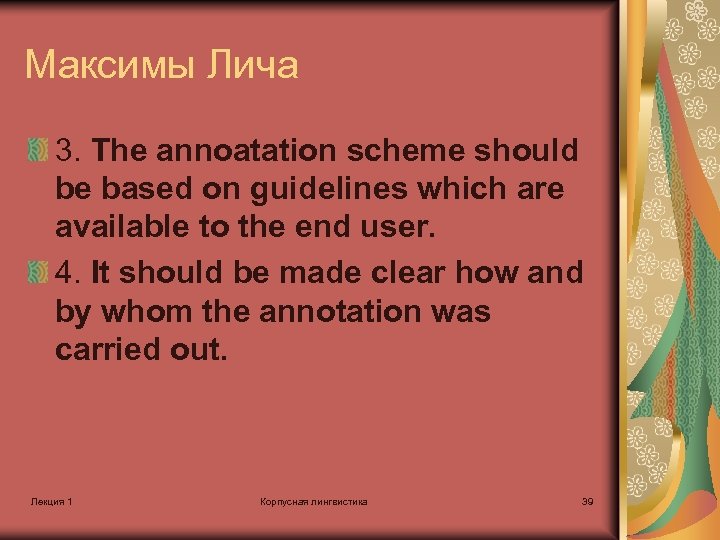 Максимы Лича

3. The annoatation scheme should be based on guidelines which are available to the end user.

4. It should be made clear how and by whom the annotation was carried out.

Лекция 1

Корпусная лингвистика

39